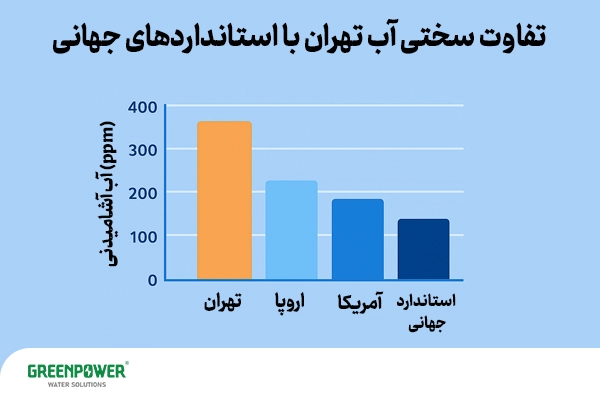 تفاوت سختی آب تهران با استانداردهای جهانی

آب آشامیدنی (ppm)

400
300
200
100
0

تهران
اروپا
آمریکا
استاندارد جهانی

GREENPOWER®
WATER SOLUTIONS